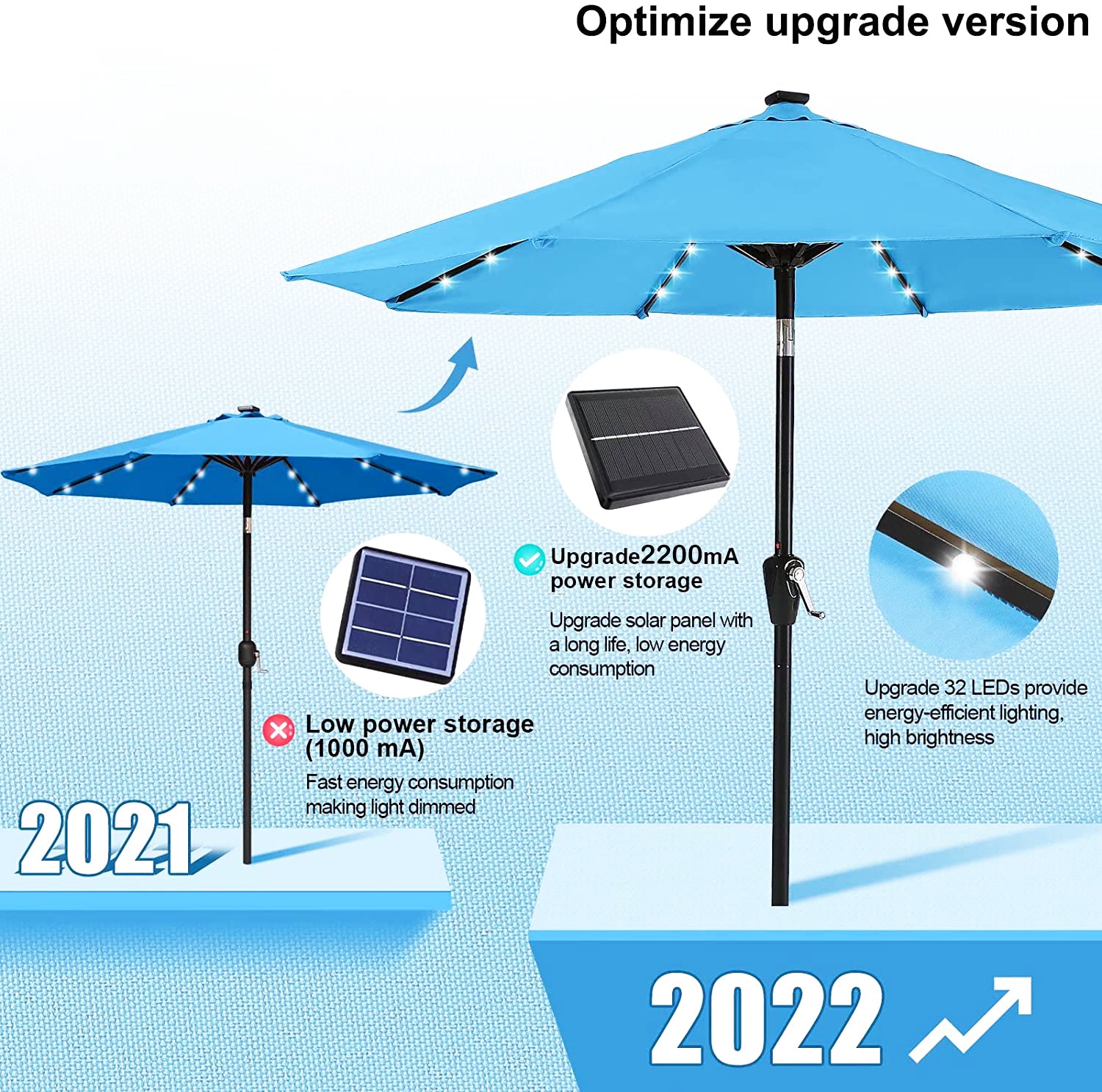 Optimize upgrade version

Upgrade2200mA power storage

Upgrade solar panel with a long life, low energy consumption

Upgrade 32 LEDs provide energy-efficient lighting, high brightness

Low power storage (1000 mA)

Fast energy consumption making light dimmed

2021

2022